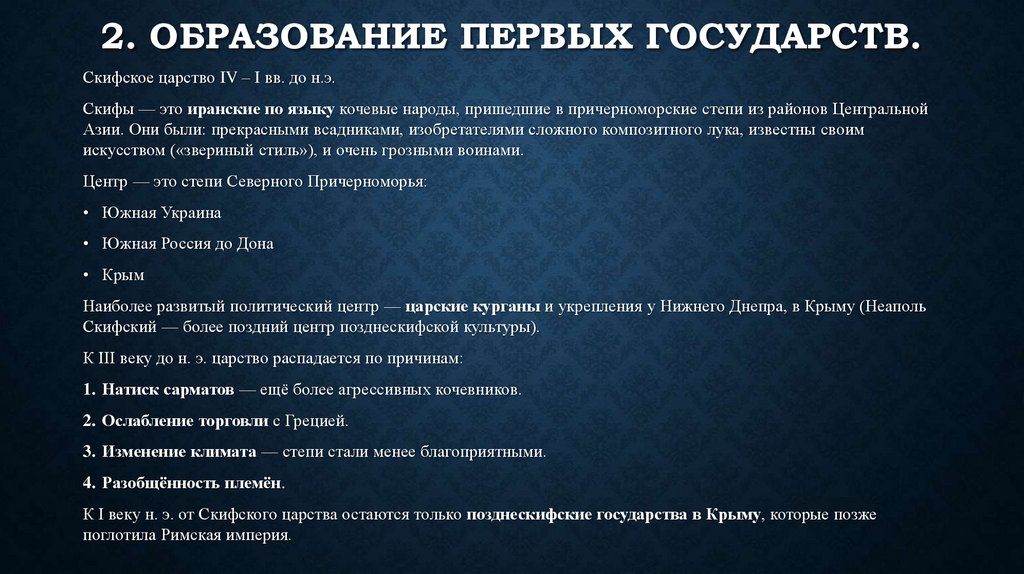 2. ОБРАЗОВАНИЕ ПЕРВЫХ ГОСУДАРСТВ.

Скифское царство IV – I вв. до н.э.

Скифы — это иранские по языку кочевые народы, пришедшие в причерноморские степи из районов Центральной Азии. Они были: прекрасными всадниками, изобретателями сложного композитного лука, известны своим искусством («звериный стиль»), и очень грозными воинами.

Центр — это степи Северного Причерноморья:

• Южная Украина

• Южная Россия до Дона

• Крым

Наиболее развитый политический центр — царские курганы и укрепления у Нижнего Днепра, в Крыму (Неаполь Скифский — более поздний центр позднескифской культуры).

К III веку до н. э. царство распадается по причинам:

1. Натиск сарматов — ещё более агрессивных кочевников.

2. Ослабление торговли с Грецией.

3. Изменение климата — степи стали менее благоприятными.

4. Разобщённость племён.

К I веку н. э. от Скифского царства остаются только позднескифские государства в Крыму, которые позже поглотила Римская империя.